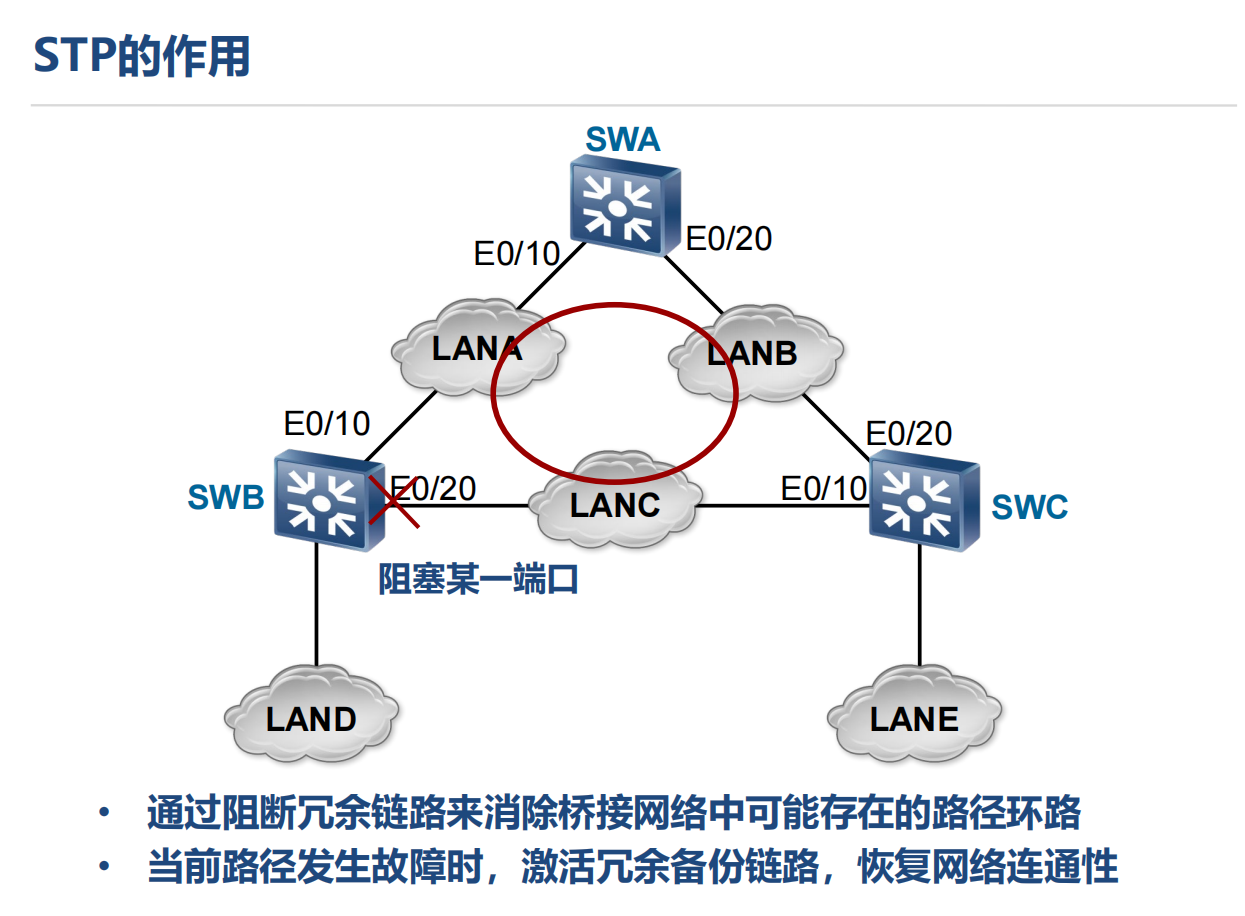 STP的作用

SWA

E0/10

E0/20

LANA

LANB

E0/10

E0/20

SWB

E0/20

LANC

E0/10

SWC

阻塞某一端口

LAND

LANE

• 通过阻断冗余链路来消除桥接网络中可能存在的路径环路
• 当前路径发生故障时，激活冗余备份链路，恢复网络连通性